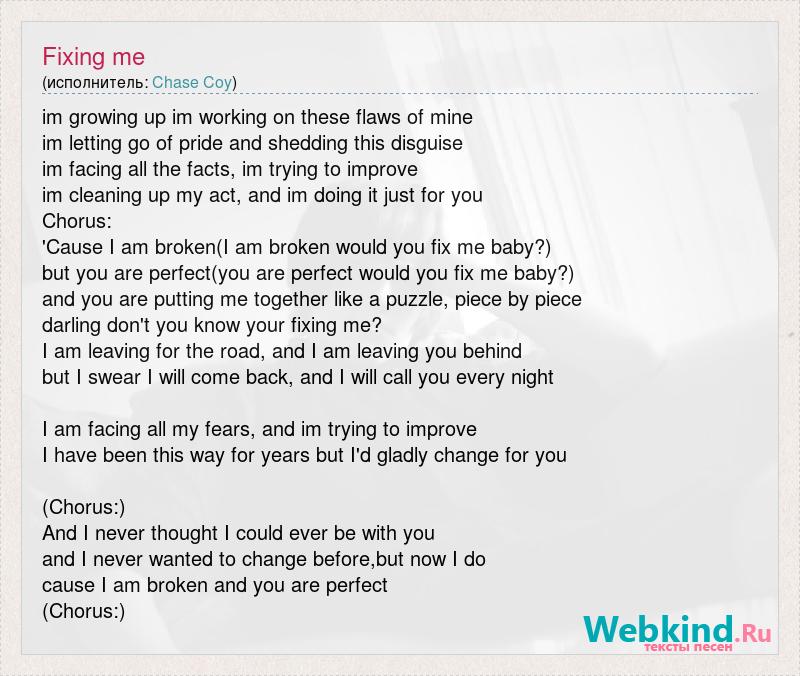 Fixing me
(исполнитель: Chase Coy)

im growing up im working on these flaws of mine
im letting go of pride and shedding this disguise
im facing all the facts, im trying to improve
im cleaning up my act, and im doing it just for you
Chorus:
'Cause I am broken(I am broken would you fix me baby?)
but you are perfect(you are perfect would you fix me baby?)
and you are putting me together like a puzzle, piece by piece
darling don't you know your fixing me?
I am leaving for the road, and I am leaving you behind
but I swear I will come back, and I will call you every night

I am facing all my fears, and im trying to improve
I have been this way for years but I'd gladly change for you

(Chorus:)
And I never thought I could ever be with you
and I never wanted to change before,but now I do
cause I am broken and you are perfect
(Chorus:)

Webkind.Ru
тексты песен